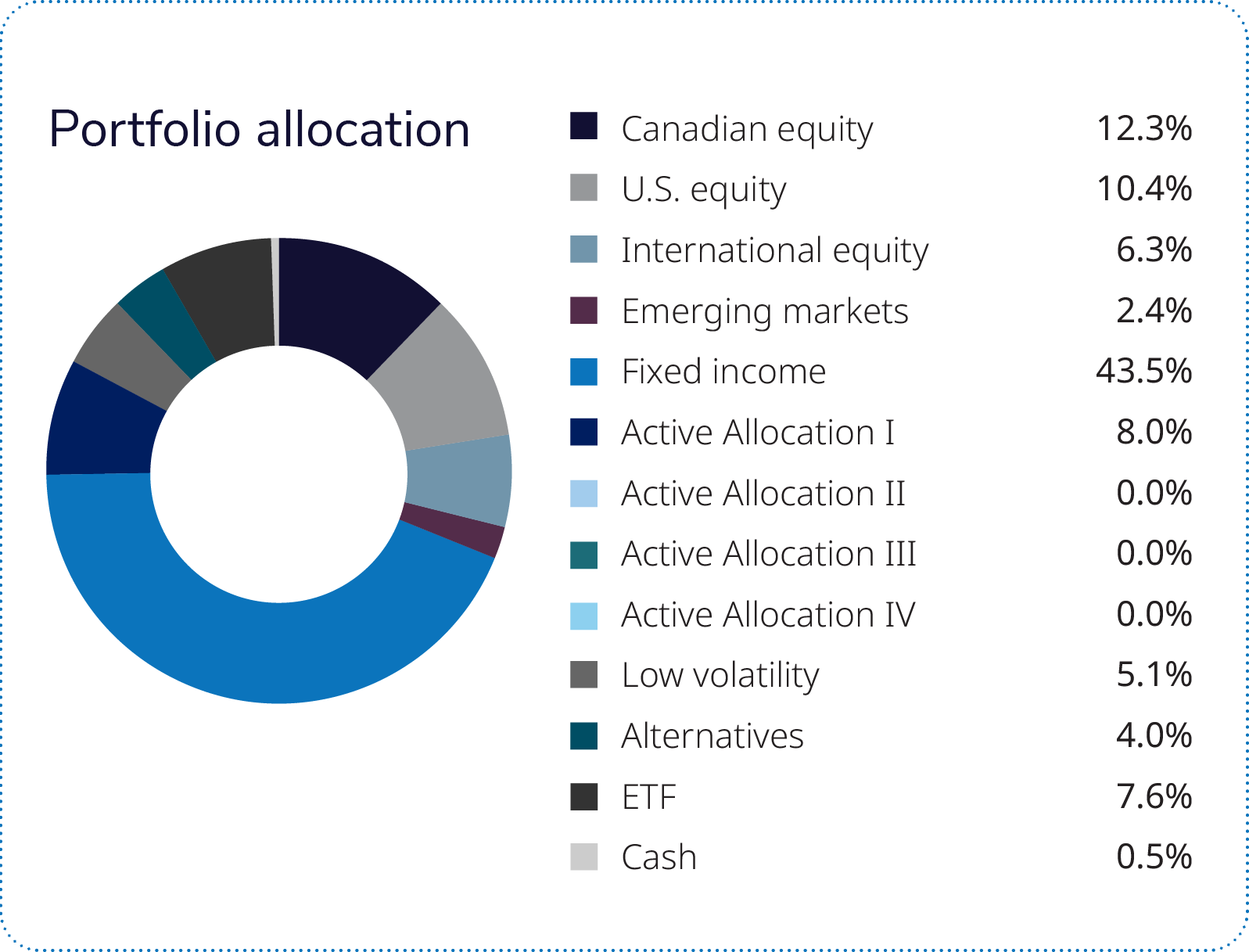 Portfolio allocation

| | |
|---|---|
| Canadian equity | 12.3% |
| U.S. equity | 10.4% |
| International equity | 6.3% |
| Emerging markets | 2.4% |
| Fixed income | 43.5% |
| Active Allocation I | 8.0% |
| Active Allocation II | 0.0% |
| Active Allocation III | 0.0% |
| Active Allocation IV | 0.0% |
| Low volatility | 5.1% |
| Alternatives | 4.0% |
| ETF | 7.6% |
| Cash | 0.5% |